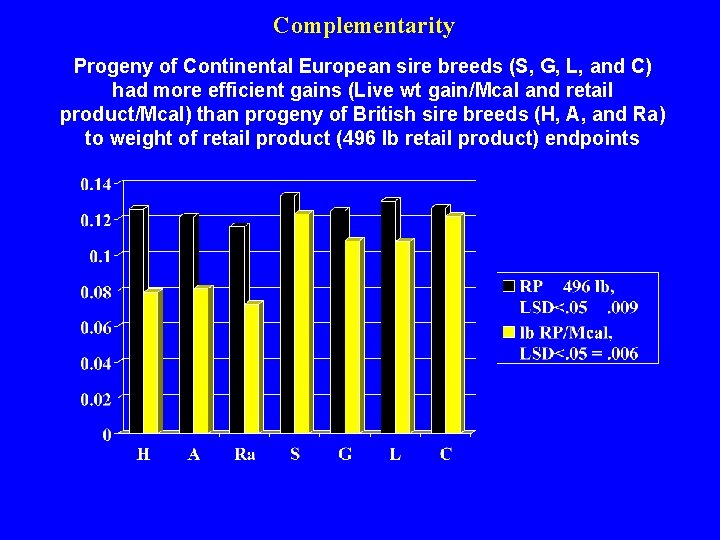 Complementarity

Progeny of Continental European sire breeds (S, G, L, and C) had more efficient gains (Live wt gain/Mcal and retail product/Mcal) than progeny of British sire breeds (H, A, and Ra) to weight of retail product (496 lb retail product) endpoints

0.14
0.12
0.1
0.08
0.06
0.04
0.02
0

H A Ra S G L C

RP 496 lb, LSD<.05 .009
lb RP/Mcal, LSD<.05 = .006